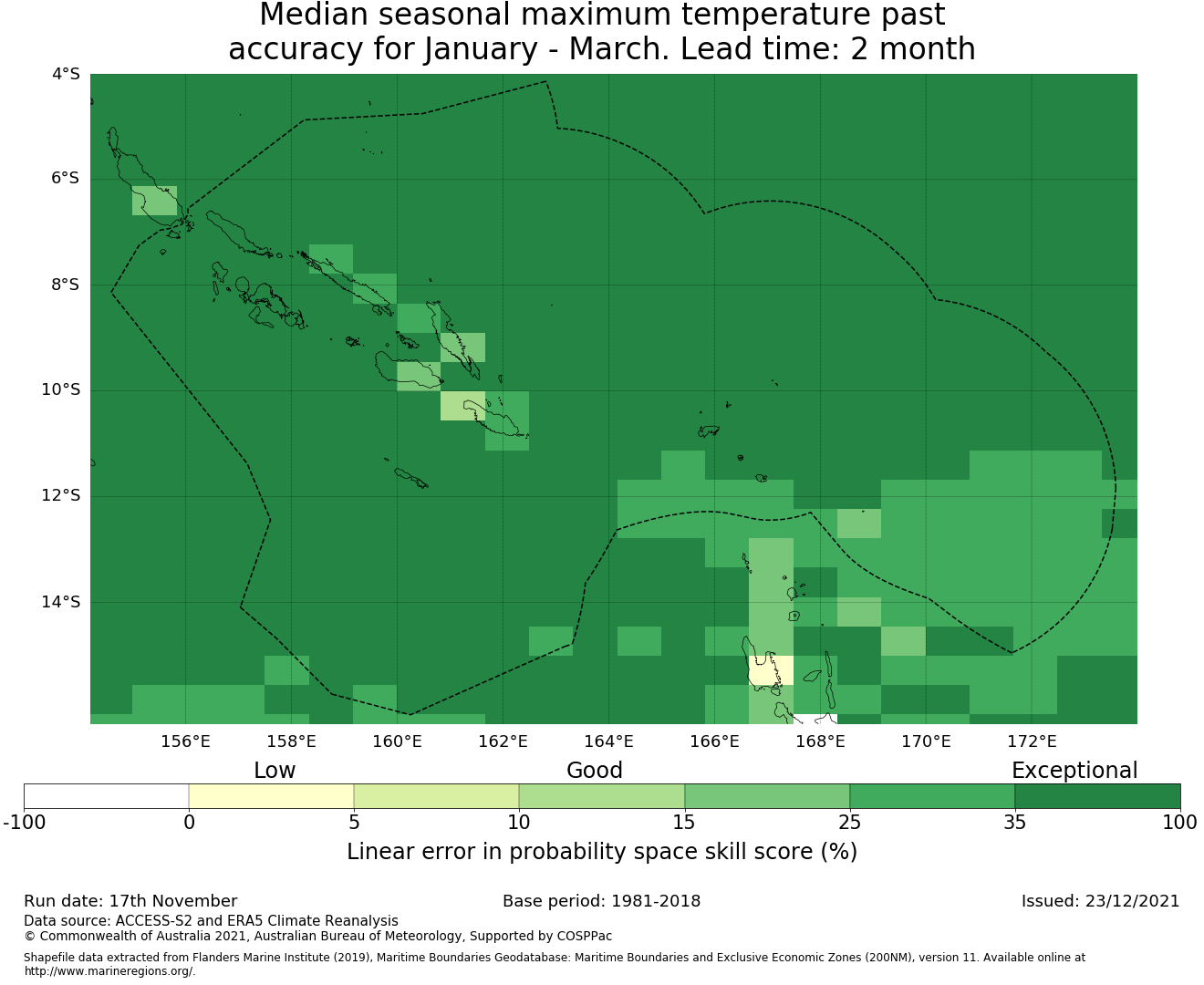 Median seasonal maximum temperature past accuracy for January - March. Lead time: 2 month

4°S
6°S
8°S
10°S
12°S
14°S

156°E 158°E 160°E 162°E 164°E 166°E 168°E 170°E 172°E

Low Good Exceptional

-100 0 5 10 15 25 35 100

Linear error in probability space skill score (%)

Run date: 17th November
Base period: 1981-2018
Issued: 23/12/2021

Data source: ACCESS-S2 and ERA5 Climate Reanalysis
© Commonwealth of Australia 2021, Australian Bureau of Meteorology, Supported by COSPPac

Shapefile data extracted from Flanders Marine Institute (2019), Maritime Boundaries Geodatabase: Maritime Boundaries and Exclusive Economic Zones (200NM), version 11. Available online at http://www.marineregions.org/.